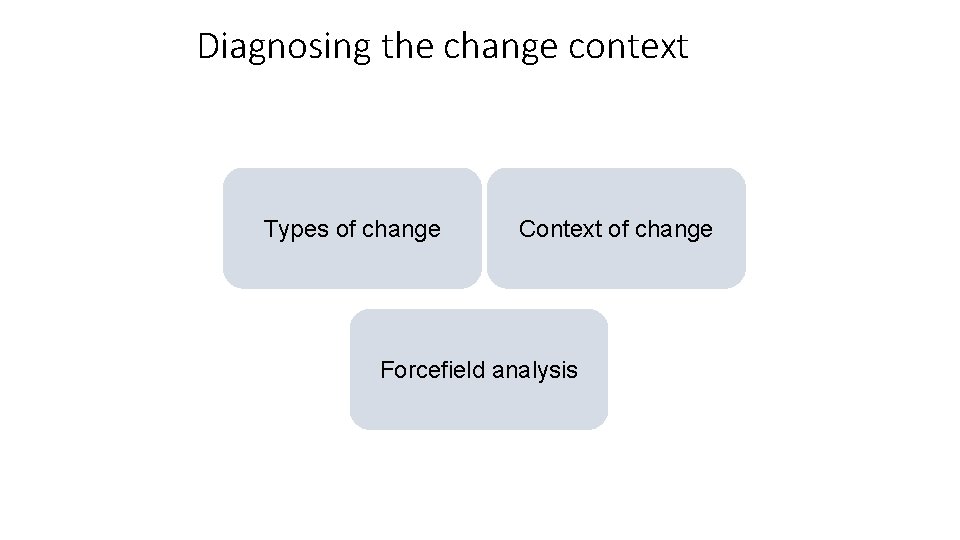 Diagnosing the change context

Types of change

Context of change

Forcefield analysis